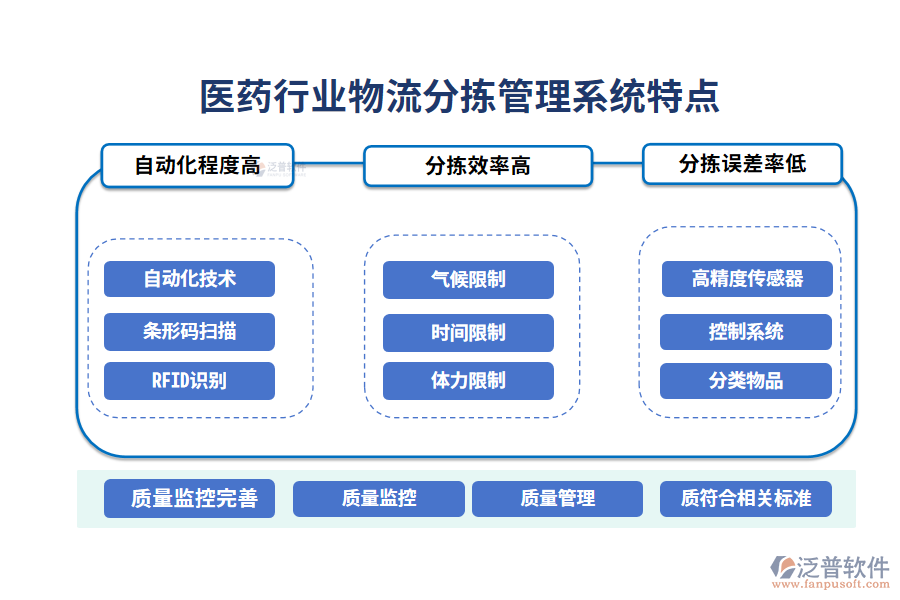 医药行业物流分拣管理系统特点

自动化程度高

泛普软件

分拣效率高

分拣误差率低

自动化技术

条形码扫描

RFID识别

气候限制

时间限制

体力限制

高精度传感器

控制系统

分类物品

质量监控完善

质量监控

质量管理

质符合相关标准

泛普软件
www.fanpusoft.com